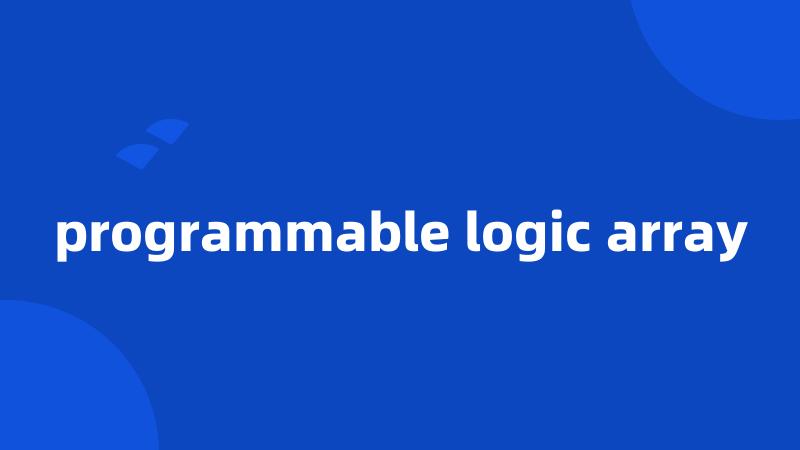 programmable logic array